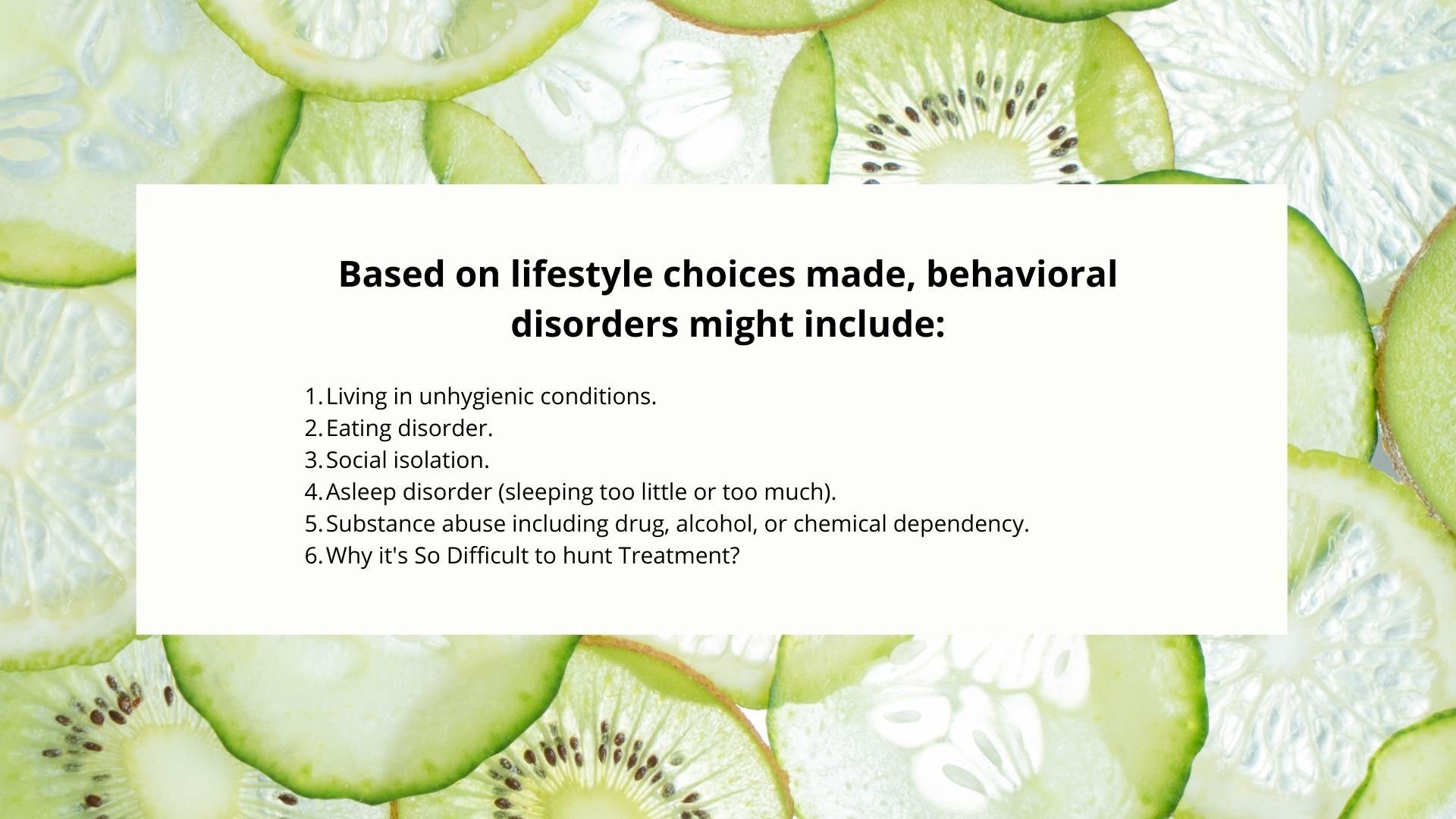 Based on lifestyle choices made, behavioral disorders might include:

1. Living in unhygienic conditions.
2. Eating disorder.
3. Social isolation.
4. Asleep disorder (sleeping too little or too much).
5. Substance abuse including drug, alcohol, or chemical dependency.
6. Why it's So Difficult to hunt Treatment?